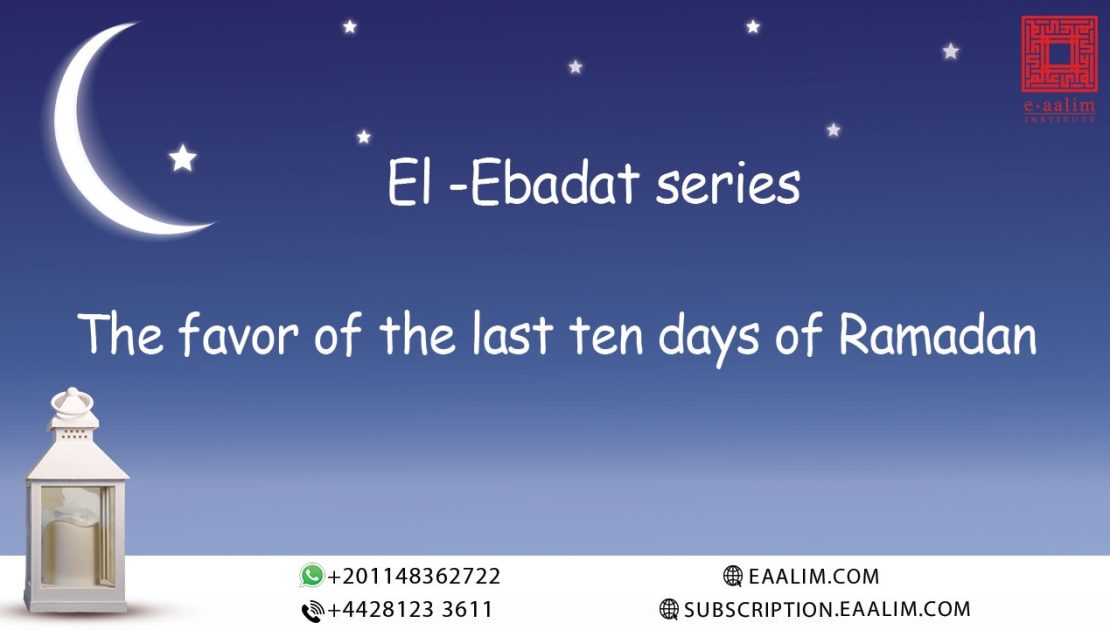 e·aalim
INSTITUTE

El -Ebadat series

The favor of the last ten days of Ramadan

+201148362722
+4428123 3611

EAALIM.COM
SUBSCRIPTION.EAALIM.COM